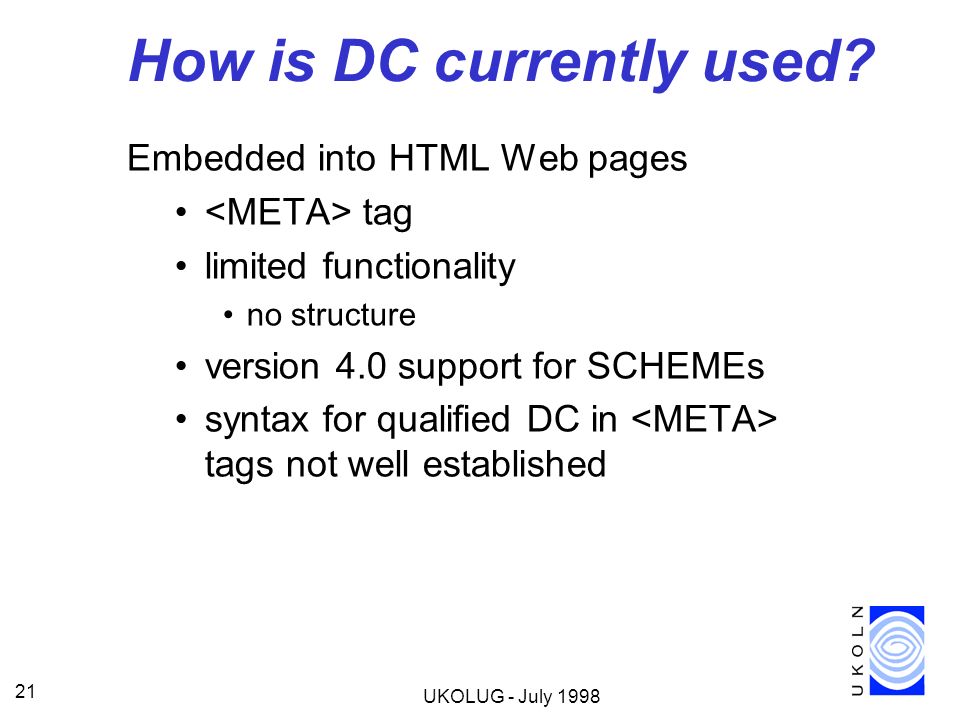 How is DC currently used?

Embedded into HTML Web pages

• <META> tag
• limited functionality
  • no structure
• version 4.0 support for SCHEMEs
• syntax for qualified DC in <META> tags not well established

UKOLN

21

UKOLUG - July 1998